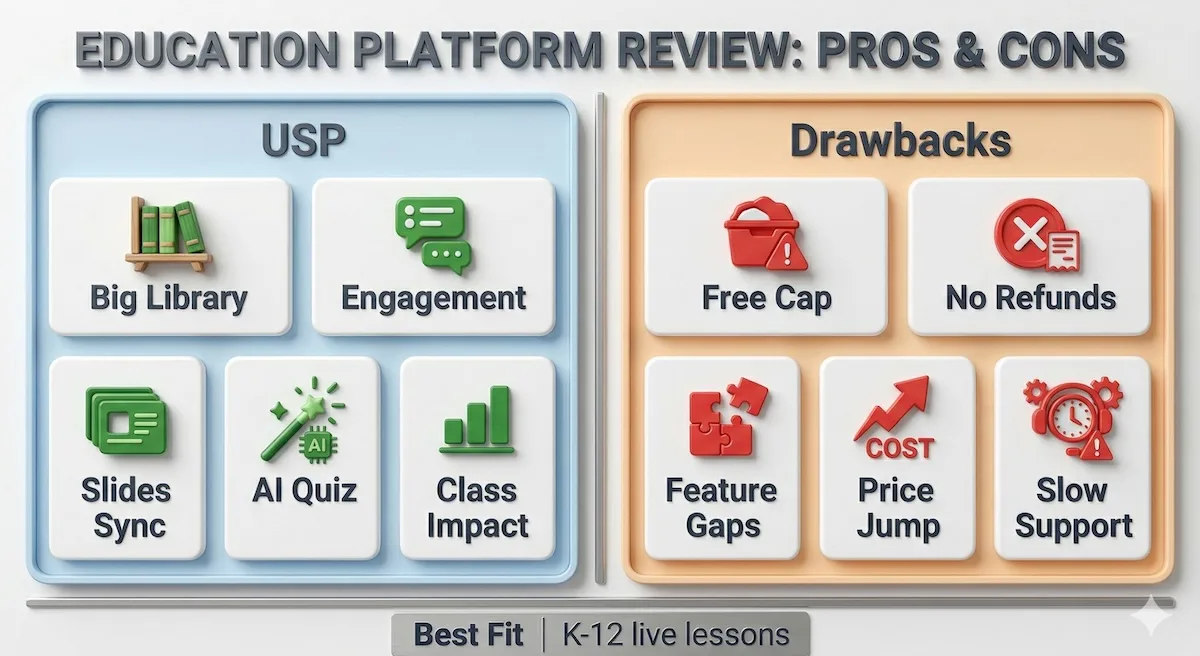 EDUCATION PLATFORM REVIEW: PROS & CONS

USP

Big Library

Engagement

Slides Sync

AI

AI Quiz

Class Impact

Drawbacks

Free Cap

No Refunds

Feature Gaps

COST

Price Jump

Slow Support

Best Fit | K-12 live lessons